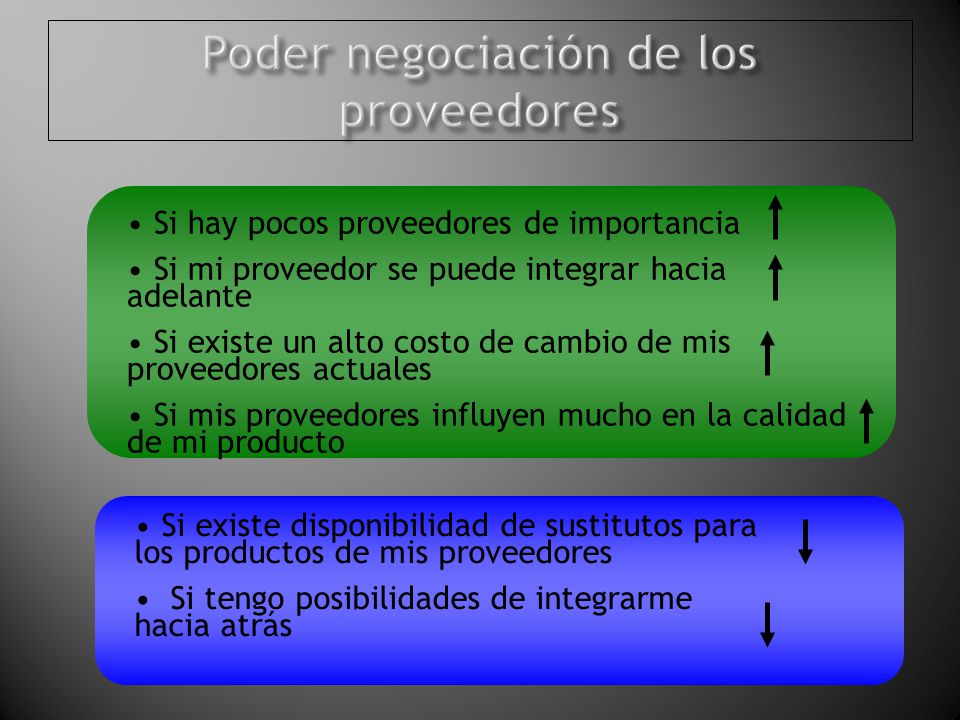 Poder negociación de los proveedores

• Si hay pocos proveedores de importancia ↑

• Si mi proveedor se puede integrar hacia adelante ↑

• Si existe un alto costo de cambio de mis proveedores actuales ↑

• Si mis proveedores influyen mucho en la calidad de mi producto ↑

• Si existe disponibilidad de sustitutos para los productos de mis proveedores ↓

• Si tengo posibilidades de integrarme hacia atrás ↓